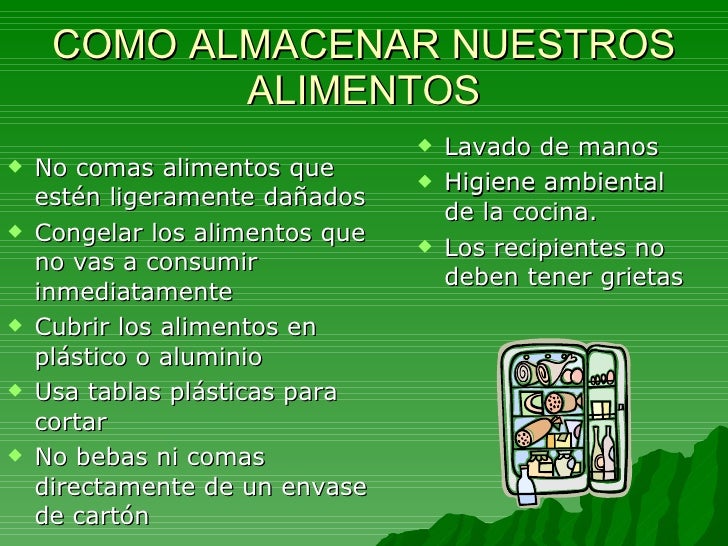 COMO ALMACENAR NUESTROS ALIMENTOS

- No comas alimentos que estén ligeramente dañados
- Congelar los alimentos que no vas a consumir inmediatamente
- Cubrir los alimentos en plástico o aluminio
- Usa tablas plásticas para cortar
- No bebas ni comas directamente de un envase de cartón

- Lavado de manos
- Higiene ambiental de la cocina.
- Los recipientes no deben tener grietas